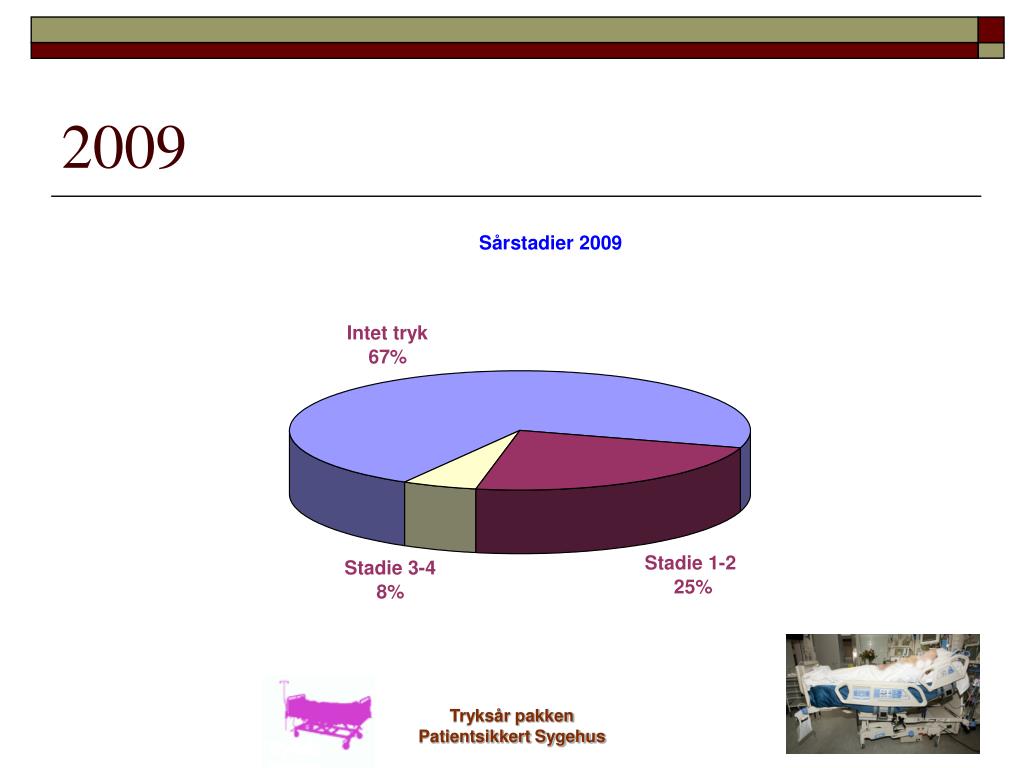 2009

Sårstadier 2009

Intet tryk
67%

Stadie 3-4
8%

Stadie 1-2
25%

Tryksår pakken
Patientsikkert Sygehus